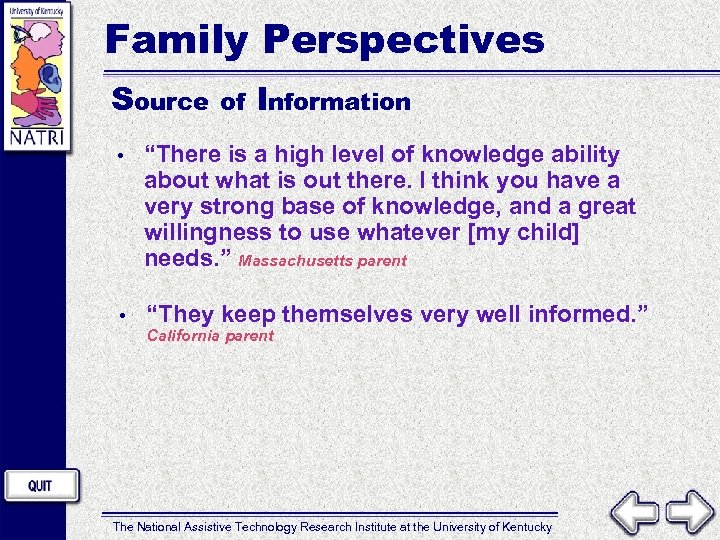 University of Kentucky

NATRI

Family Perspectives

Source of Information

• “There is a high level of knowledge ability about what is out there. I think you have a very strong base of knowledge, and a great willingness to use whatever [my child] needs.” Massachusetts parent

• “They keep themselves very well informed.” California parent

QUIT

The National Assistive Technology Research Institute at the University of Kentucky